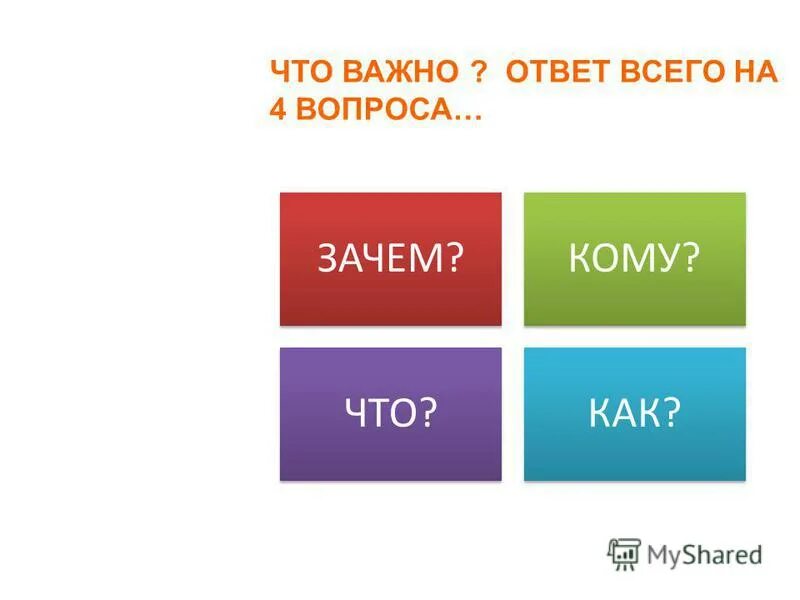 ЧТО ВАЖНО ? ОТВЕТ ВСЕГО НА 4 ВОПРОСА…

ЗАЧЕМ?

КОМУ?

ЧТО?

КАК?

MyShared